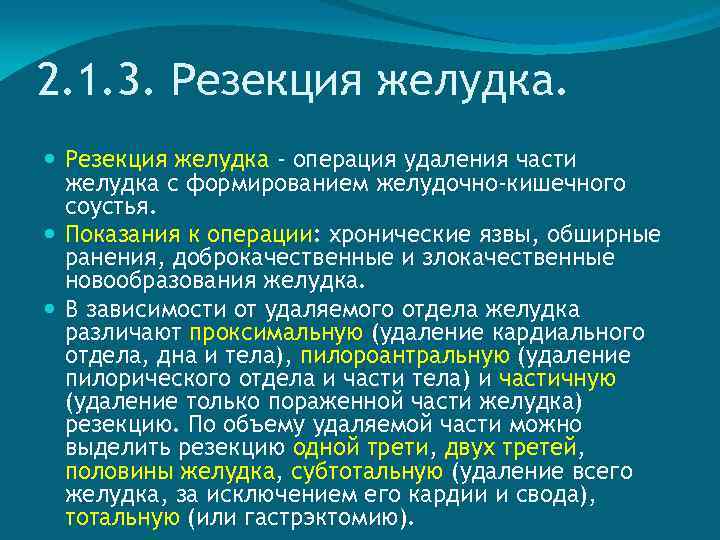 2.1.3. Резекция желудка.

Резекция желудка – операция удаления части желудка с формированием желудочно-кишечного соустья.

Показания к операции: хронические язвы, обширные ранения, доброкачественные и злокачественные новообразования желудка.

В зависимости от удаляемого отдела желудка различают проксимальную (удаление кардиального отдела, дна и тела), пилороантральную (удаление пилорического отдела и части тела) и частичную (удаление только пораженной части желудка) резекцию. По объему удаляемой части можно выделить резекцию одной трети, двух третей, половины желудка, субтотальную (удаление всего желудка, за исключением его кардии и свода), тотальную (или гастрэктомию).